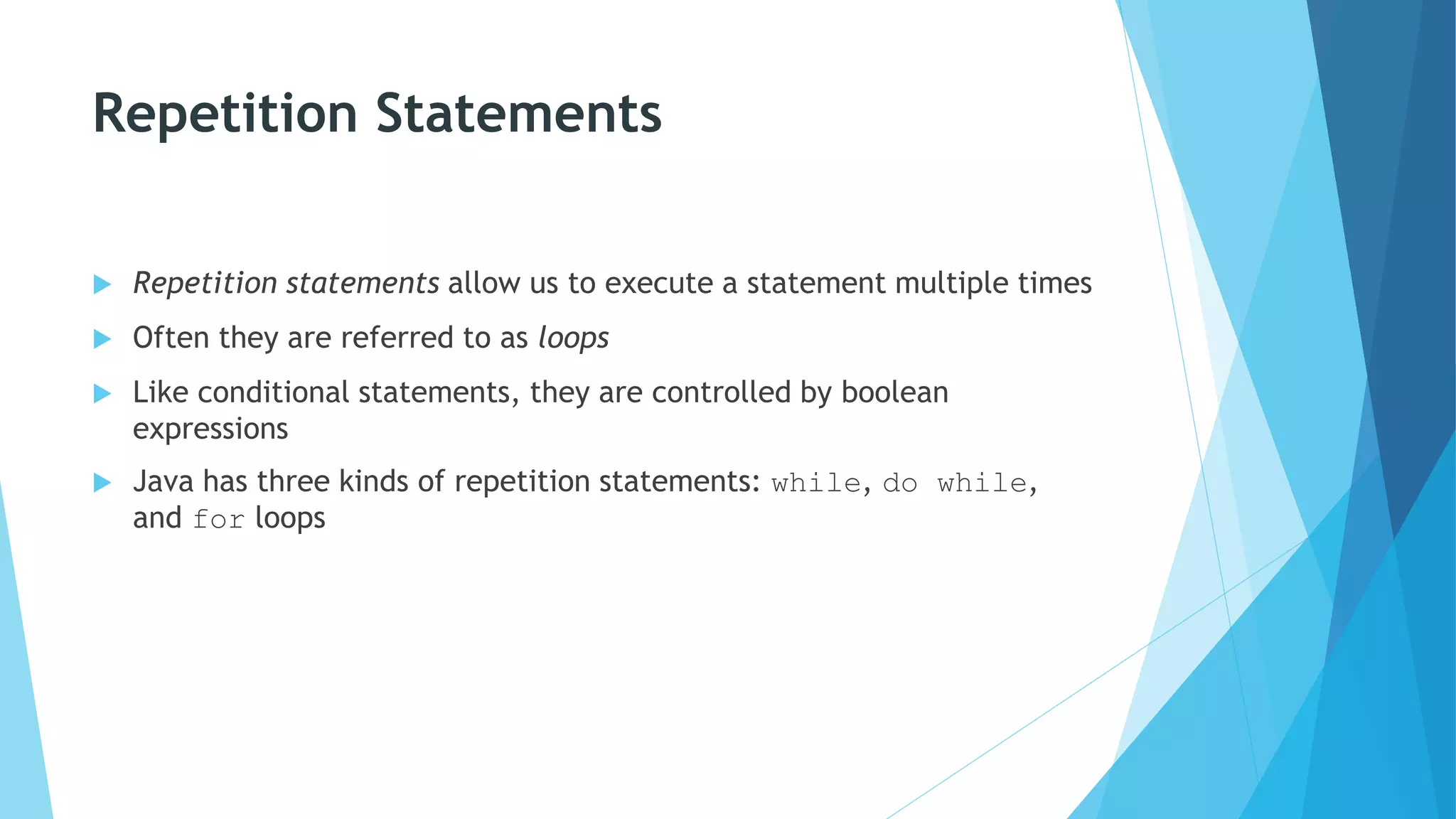 Repetition Statements

Repetition statements allow us to execute a statement multiple times

Often they are referred to as loops

Like conditional statements, they are controlled by boolean expressions

Java has three kinds of repetition statements: while, do while, and for loops